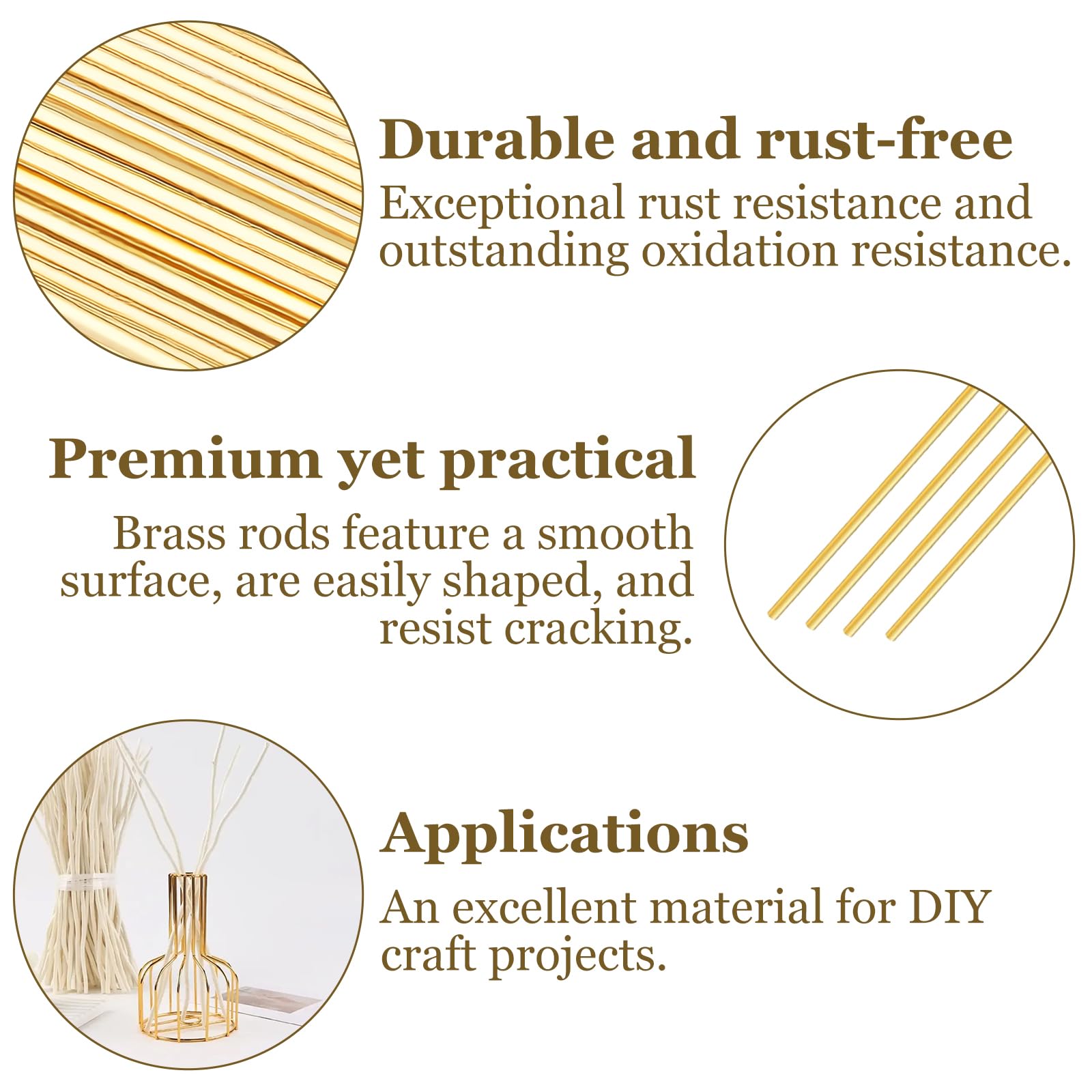 Durable and rust-free
Exceptional rust resistance and outstanding oxidation resistance.

Premium yet practical
Brass rods feature a smooth surface, are easily shaped, and resist cracking.

Applications
An excellent material for DIY craft projects.